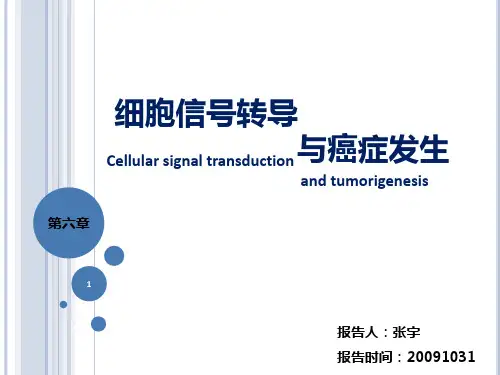 细胞信号转导

与癌症发生

Cellular signal transduction

and tumorigenesis

第六章

1

报告人：张宇

报告时间：20091031